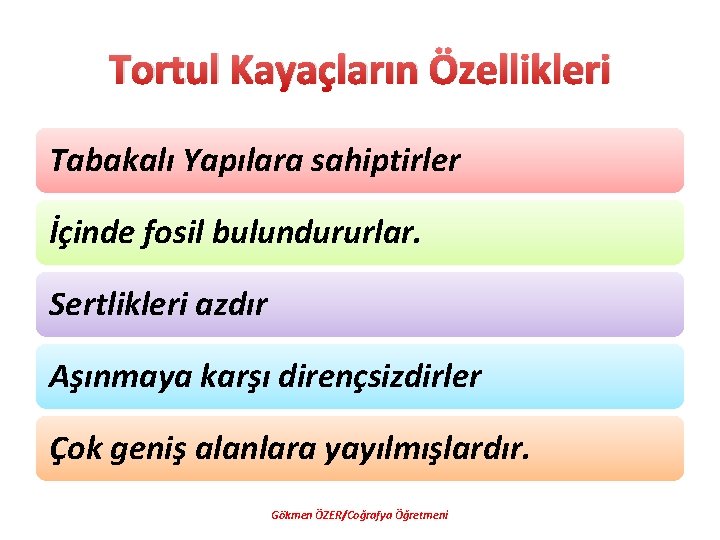 Tortul Kayaçların Özellikleri

Tabakalı Yapılara sahiptirler

İçinde fosil bulundururlar.

Sertlikleri azdır

Aşınmaya karşı dirençsizdirler

Çok geniş alanlara yayılmışlardır.

Gökmen ÖZER/Coğrafya Öğretmeni